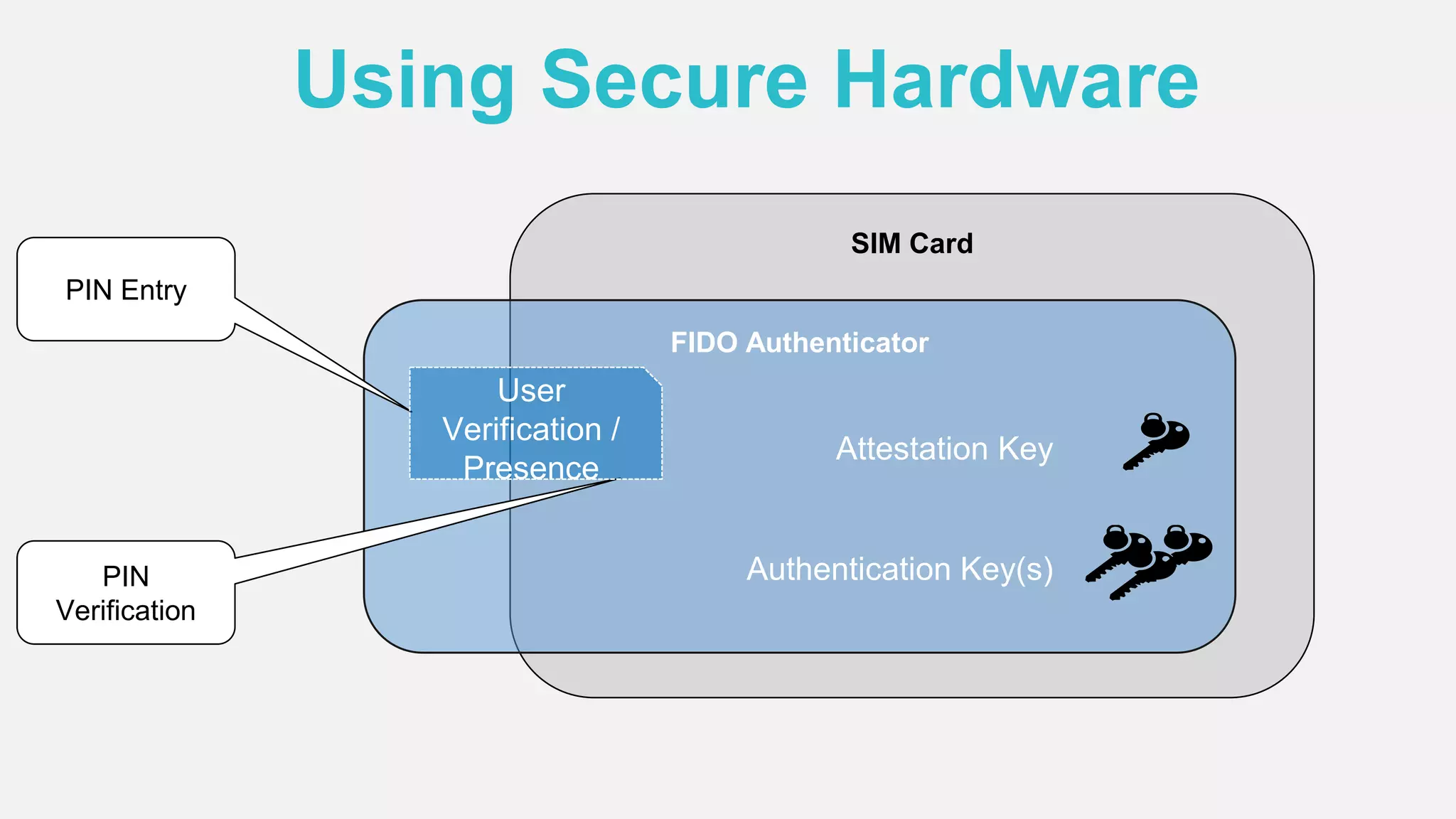 Using Secure Hardware

PIN Entry

PIN Verification

SIM Card

FIDO Authenticator

User Verification / Presence

Attestation Key

Authentication Key(s)